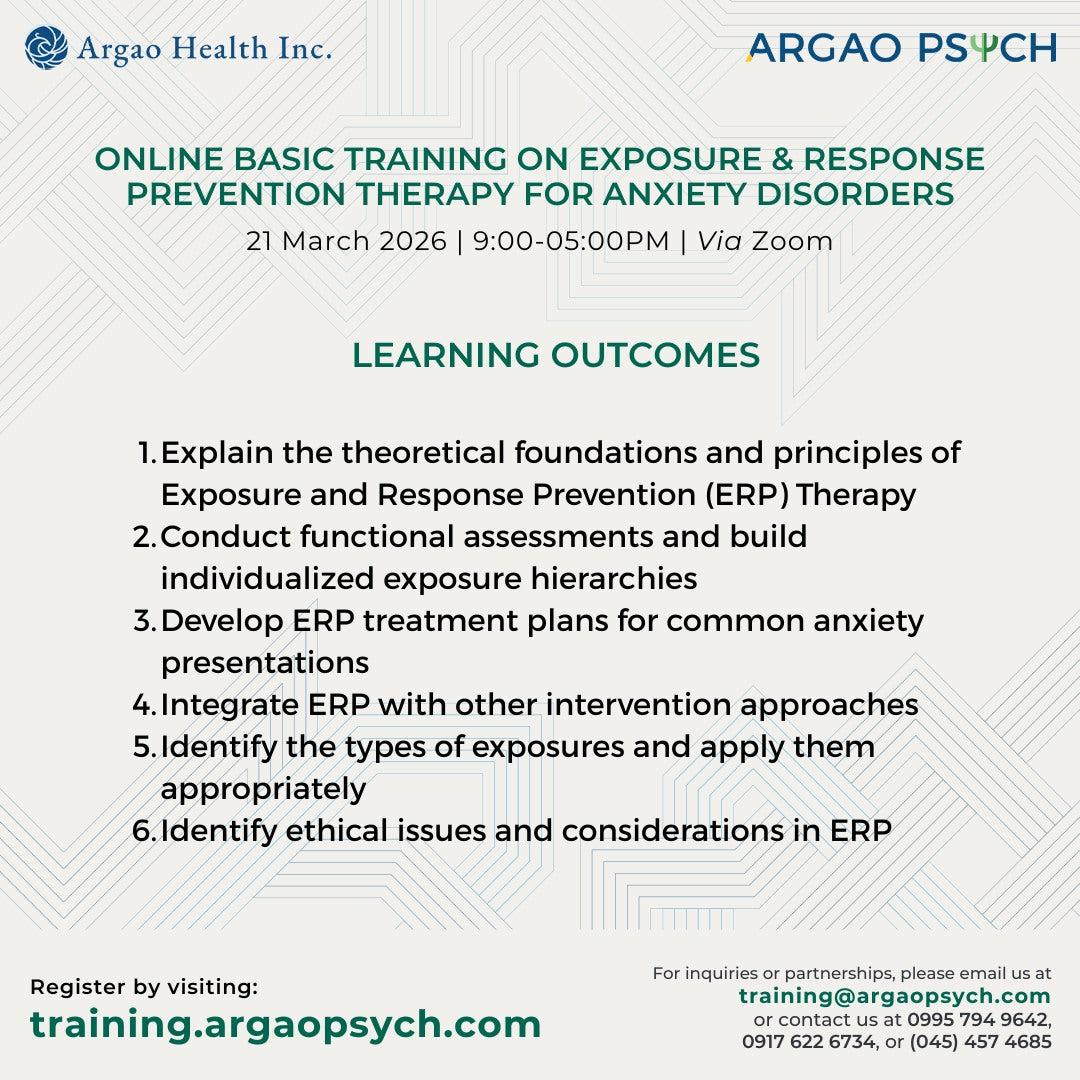 Argao Health Inc.

ARGAO PSΨCH

ONLINE BASIC TRAINING ON EXPOSURE & RESPONSE PREVENTION THERAPY FOR ANXIETY DISORDERS

21 March 2026 | 9:00-05:00PM | Via Zoom

LEARNING OUTCOMES

1. Explain the theoretical foundations and principles of Exposure and Response Prevention (ERP) Therapy
2. Conduct functional assessments and build individualized exposure hierarchies
3. Develop ERP treatment plans for common anxiety presentations
4. Integrate ERP with other intervention approaches
5. Identify the types of exposures and apply them appropriately
6. Identify ethical issues and considerations in ERP

Register by visiting:
training.argaopsych.com

For inquiries or partnerships, please email us at training@argaopsych.com or contact us at 0995 794 9642, 0917 622 6734, or (045) 457 4685